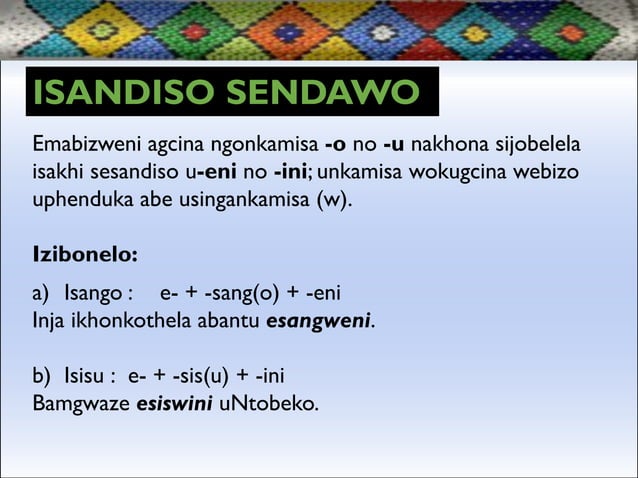 ISANDISO SENDAWO

Emabizweni agcina ngonkamisa -o no -u nakhona sijobelela isakhi sesandiso u-eni no -ini; unkamisa wokugcina webizo uphenduka abe usingankamisa (w).

Izibonelo:

a) Isango : e- + -sang(o) + -eni
Inja ikhonkothela abantu esangweni.

b) Isisu : e- + -sis(u) + -ini
Bamgwaze esiswini uNtobeko.